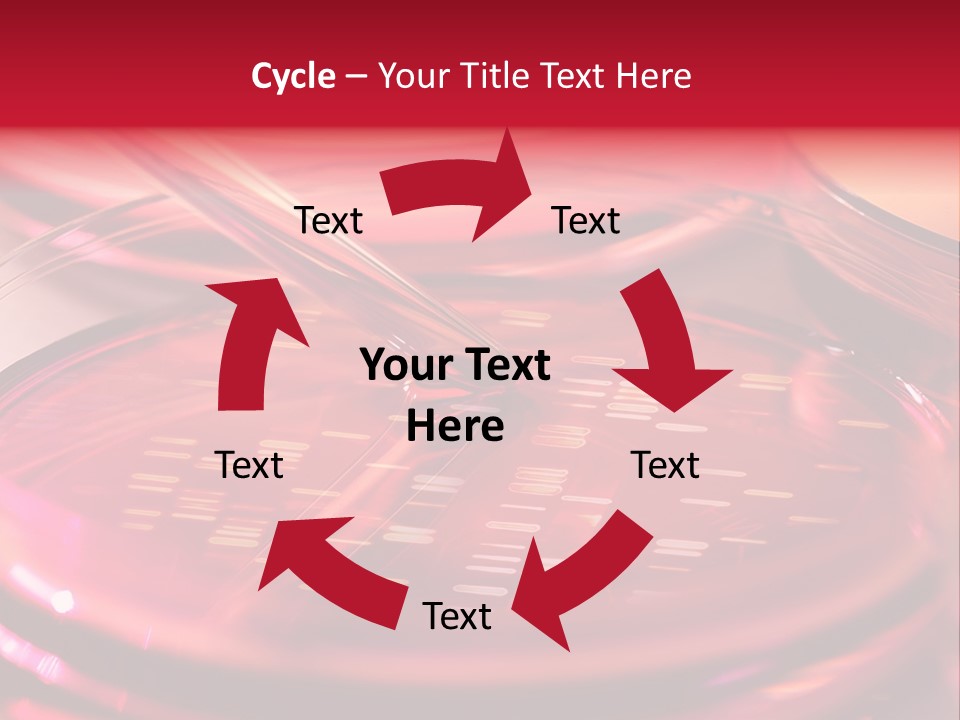 Cycle – Your Title Text Here

Text

Text

Your Text Here

Text

Text

Text